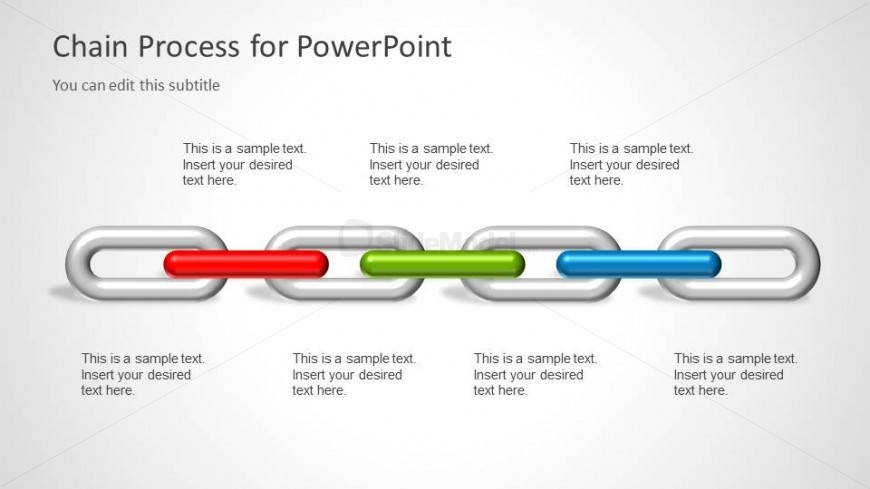 Chain Process for PowerPoint

You can edit this subtitle

This is a sample text. Insert your desired text here.

This is a sample text. Insert your desired text here.

This is a sample text. Insert your desired text here.

SlideModel

This is a sample text. Insert your desired text here.

This is a sample text. Insert your desired text here.

This is a sample text. Insert your desired text here.

This is a sample text. Insert your desired text here.